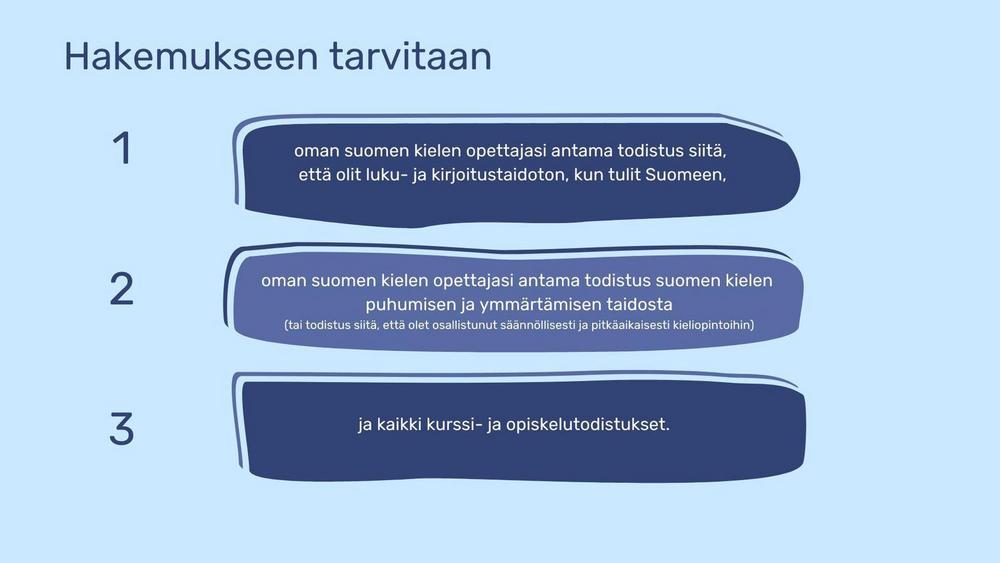 Hakemukseen tarvitaan

1

oman suomen kielen opettajasi antama todistus siitä, että olit luku- ja kirjoitustaidoton, kun tulit Suomeen,

2

oman suomen kielen opettajasi antama todistus suomen kielen puhumisen ja ymmärtämisen taidosta
(tai todistus siitä, että olet osallistunut säännöllisesti ja pitkäaikaisesti kieliopintoihin)

3

ja kaikki kurssi- ja opiskelutodistukset.